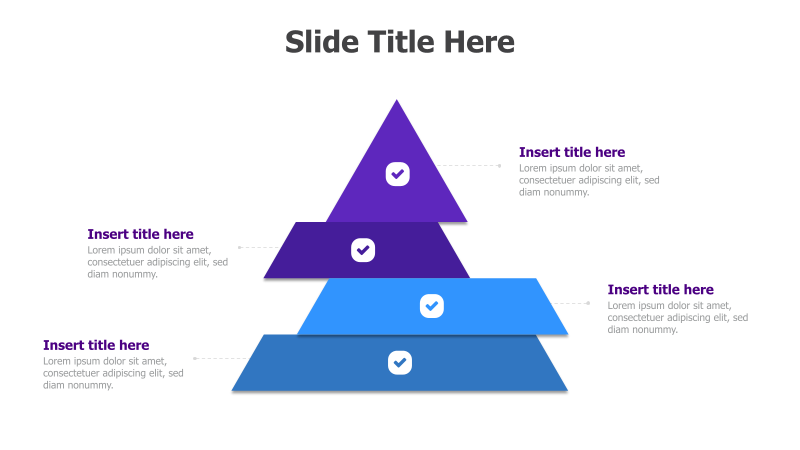 Slide Title Here

Insert title here
Lorem ipsum dolor sit amet, consectetuer adipiscing elit, sed diam nonummy.

Insert title here
Lorem ipsum dolor sit amet, consectetuer adipiscing elit, sed diam nonummy.

Insert title here
Lorem ipsum dolor sit amet, consectetuer adipiscing elit, sed diam nonummy.

Insert title here
Lorem ipsum dolor sit amet, consectetuer adipiscing elit, sed diam nonummy.